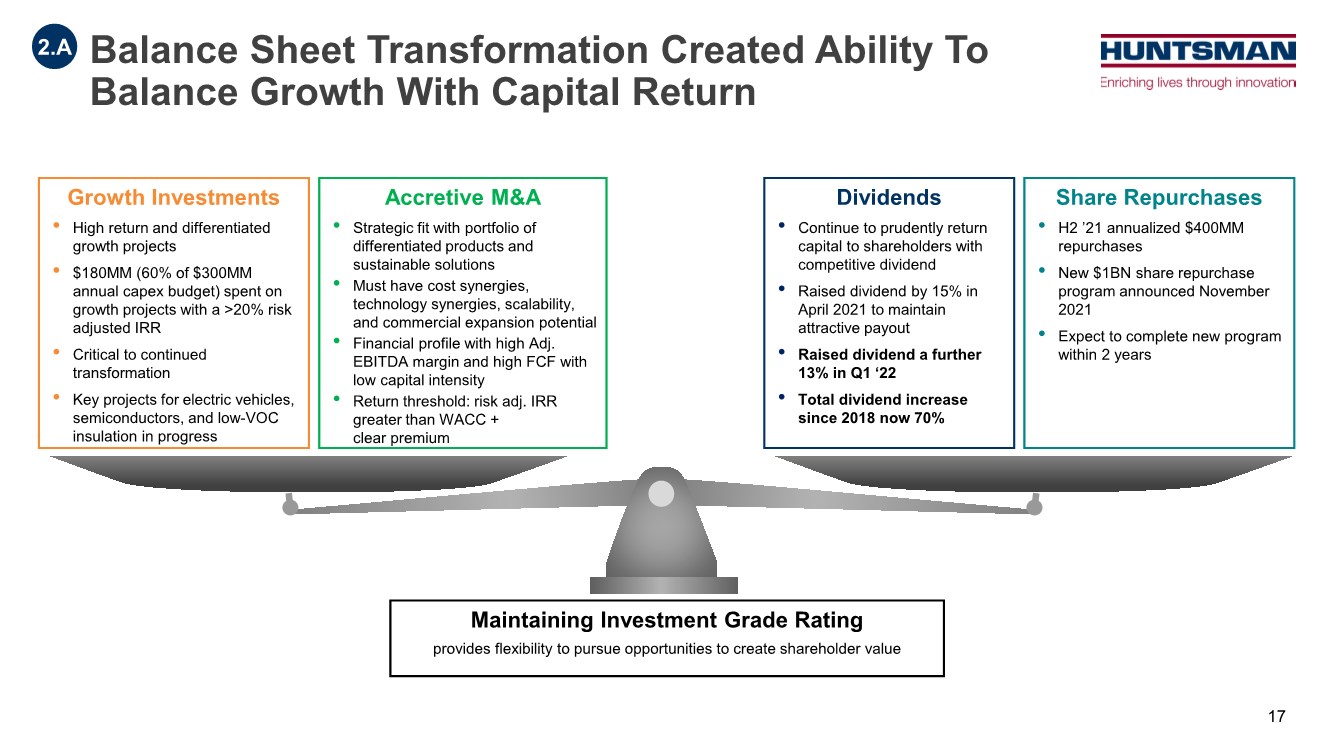 2.A Balance Sheet Transformation Created Ability To Balance Growth With Capital Return

HUNTSMAN
Enriching lives through innovation

Growth Investments
• High return and differentiated growth projects
• $180MM (60% of $300MM annual capex budget) spent on growth projects with a >20% risk adjusted IRR
• Critical to continued transformation
• Key projects for electric vehicles, semiconductors, and low-VOC insulation in progress

Accretive M&A
• Strategic fit with portfolio of differentiated products and sustainable solutions
• Must have cost synergies, technology synergies, scalability, and commercial expansion potential
• Financial profile with high Adj. EBITDA margin and high FCF with low capital intensity
• Return threshold: risk adj. IRR greater than WACC + clear premium

Dividends
• Continue to prudently return capital to shareholders with competitive dividend
• Raised dividend by 15% in April 2021 to maintain attractive payout
• Raised dividend a further 13% in Q1 ‘22
• Total dividend increase since 2018 now 70%

Share Repurchases
• H2 ’21 annualized $400MM repurchases
• New $1BN share repurchase program announced November 2021
• Expect to complete new program within 2 years

Maintaining Investment Grade Rating
provides flexibility to pursue opportunities to create shareholder value

17